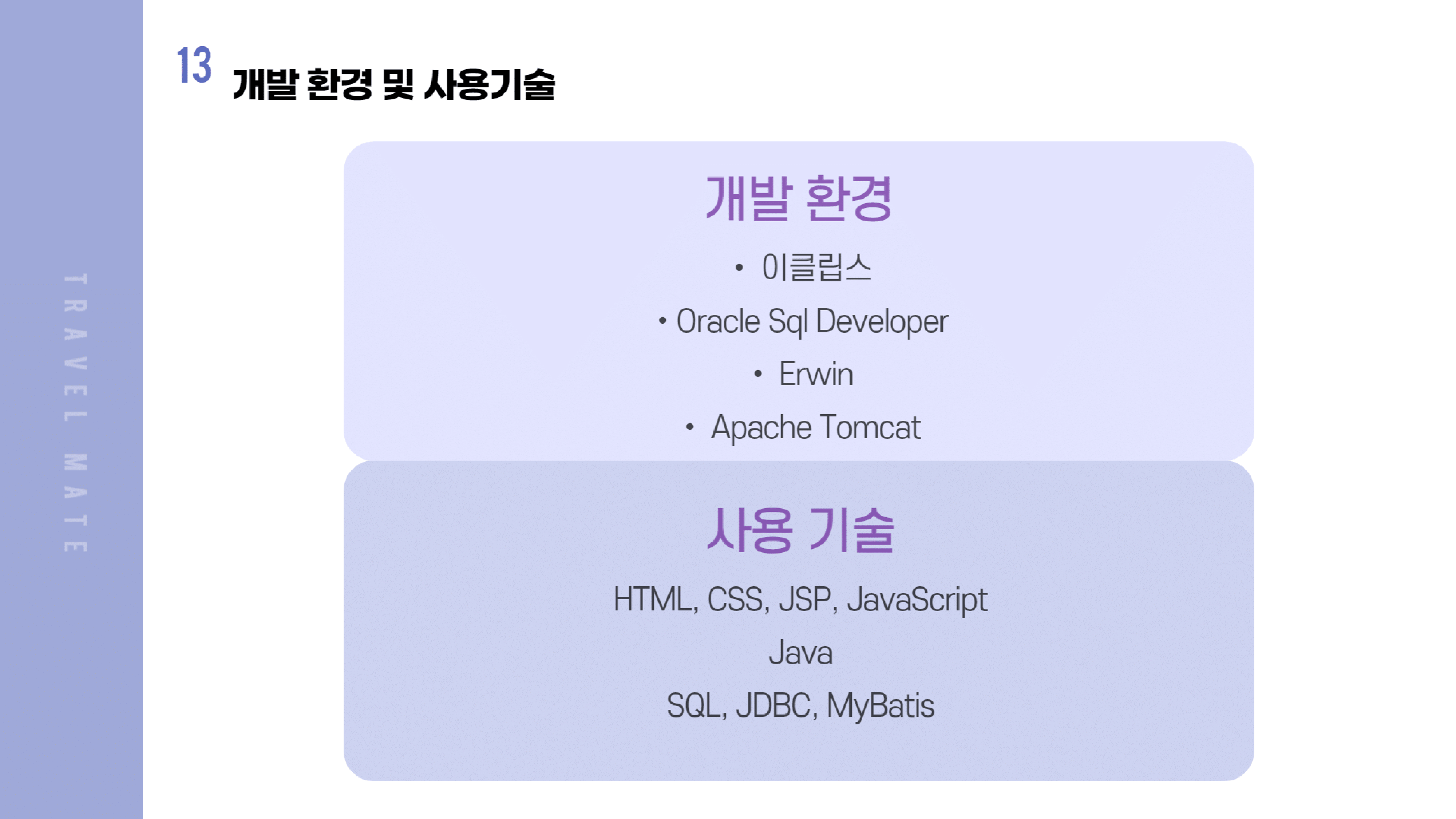 TRAVEL MATE

13 개발 환경 및 사용기술

개발 환경

• 이클립스
• Oracle Sql Developer
• Erwin
• Apache Tomcat

사용 기술

HTML, CSS, JSP, JavaScript
Java
SQL, JDBC, MyBatis